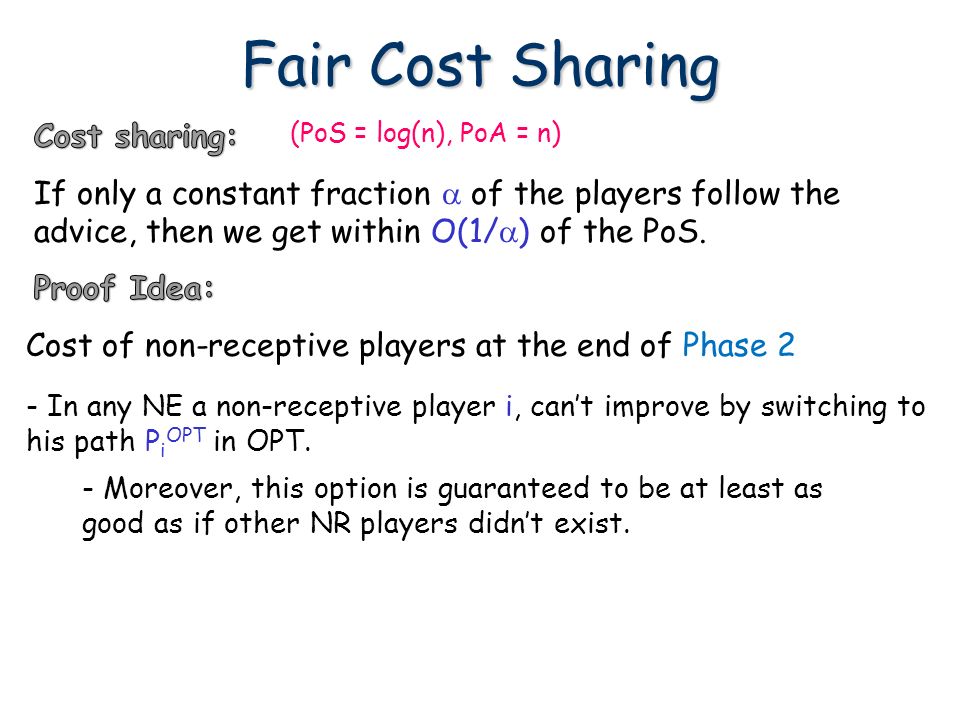 Fair Cost Sharing

Cost sharing: (PoS = log(n), PoA = n)

If only a constant fraction $\alpha$ of the players follow the advice, then we get within $O(1/\alpha)$ of the PoS.

Proof Idea:

Cost of non-receptive players at the end of Phase 2

- In any NE a non-receptive player i, can't improve by switching to his path $P_i^{OPT}$ in OPT.

- Moreover, this option is guaranteed to be at least as good as if other NR players didn't exist.